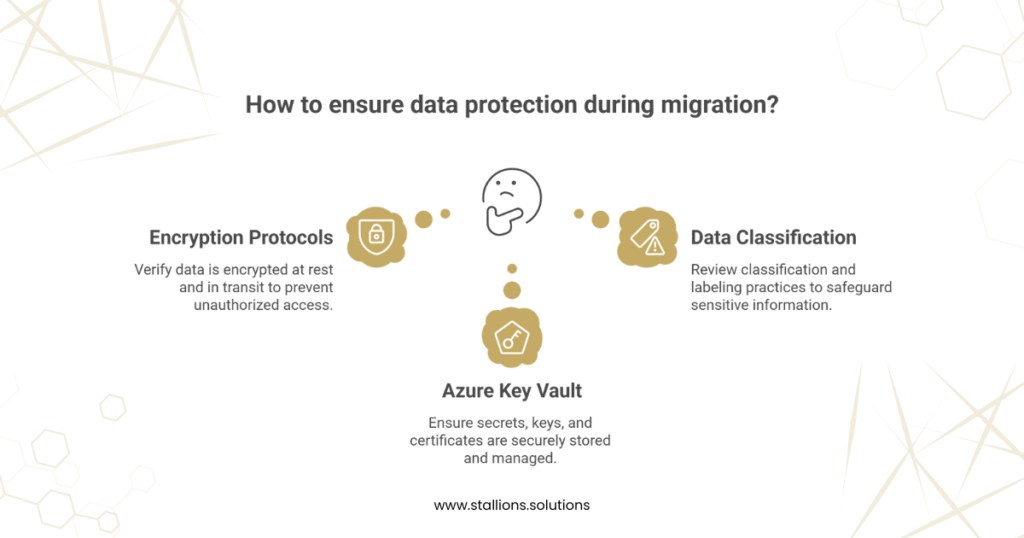 How to ensure data protection during migration?

Encryption Protocols

Verify data is encrypted at rest and in transit to prevent unauthorized access.

Data Classification

Review classification and labeling practices to safeguard sensitive information.

Azure Key Vault

Ensure secrets, keys, and certificates are securely stored and managed.

www.stallions.solutions